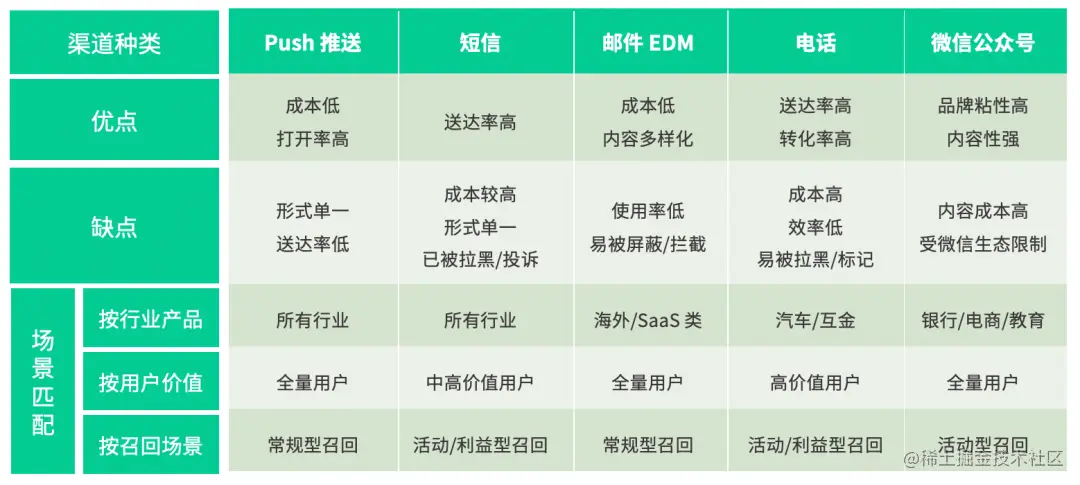 | 渠道种类 | | Push 推送 | 短信 | 邮件 EDM | 电话 | 微信公众号 |
|---|---|---|---|---|---|---|
| 优点 | | 成本低 打开率高 | 送达率高 | 成本低 内容多样化 | 送达率高 转化率高 | 品牌粘性高 内容性强 |
| 缺点 | | 形式单一 送达率低 | 成本较高 形式单一 已被拉黑/投诉 | 使用率低 易被屏蔽/拦截 | 成本高 效率低 易被拉黑/标记 | 内容成本高 受微信生态限制 |
| 场景匹配 | 按行业产品 | 所有行业 | 所有行业 | 海外/SaaS 类 | 汽车/互金 | 银行/电商/教育 |
| 场景匹配 | 按用户价值 | 全量用户 | 中高价值用户 | 全量用户 | 高价值用户 | 全量用户 |
| 场景匹配 | 按召回场景 | 常规型召回 | 活动/利益型召回 | 常规型召回 | 活动/利益型召回 | 活动型召回 |

@稀土掘金技术社区